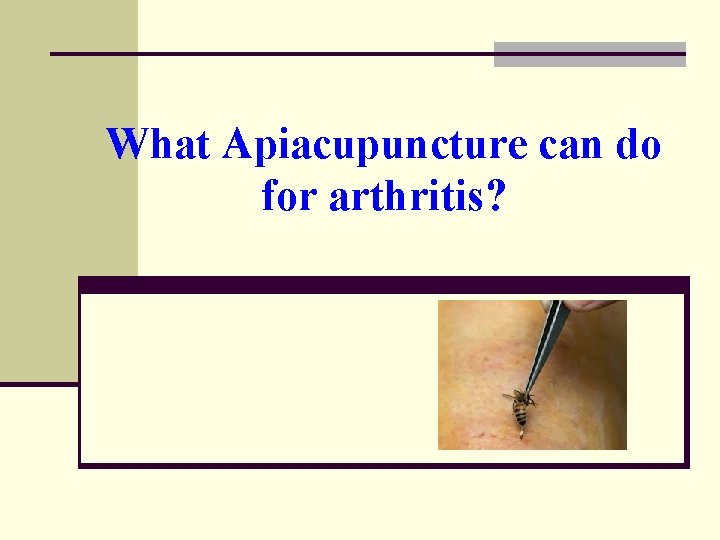 What Apiacupuncture can do for arthritis?